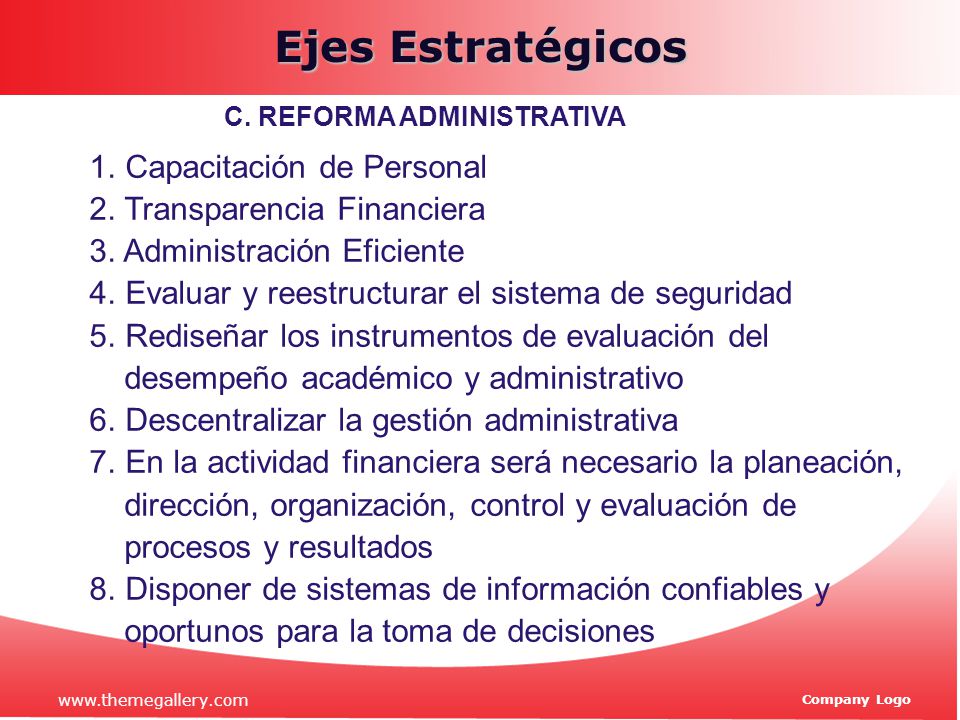 Ejes Estratégicos

C. REFORMA ADMINISTRATIVA

1. Capacitación de Personal
2. Transparencia Financiera
3. Administración Eficiente
4. Evaluar y reestructurar el sistema de seguridad
5. Rediseñar los instrumentos de evaluación del desempeño académico y administrativo
6. Descentralizar la gestión administrativa
7. En la actividad financiera será necesario la planeación, dirección, organización, control y evaluación de procesos y resultados
8. Disponer de sistemas de información confiables y oportunos para la toma de decisiones

www.themegallery.com

Company Logo